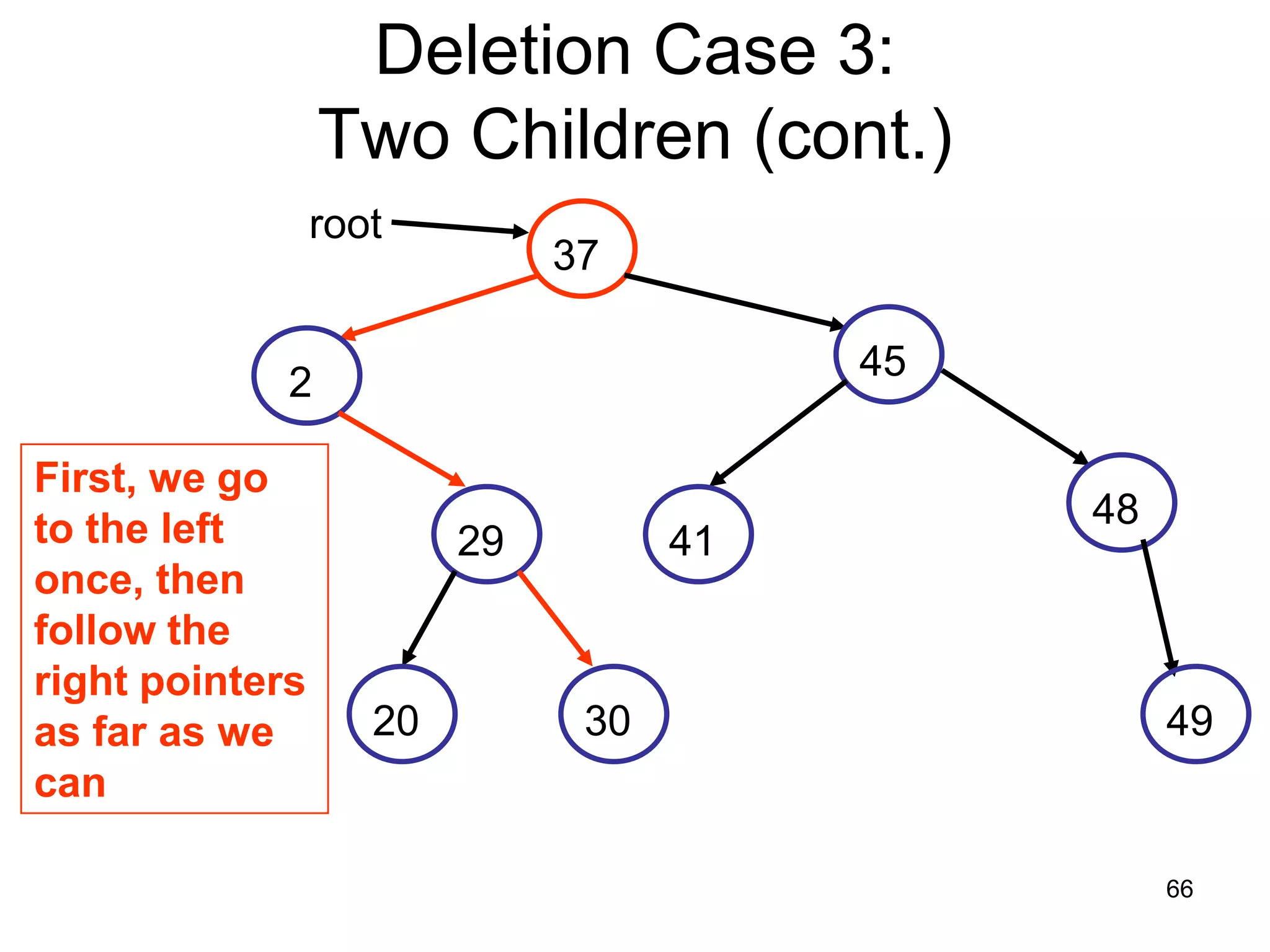 Deletion Case 3:
Two Children (cont.)

root

37

2

45

First, we go to the left once, then follow the right pointers as far as we can

29

41

48

20

30

49

66